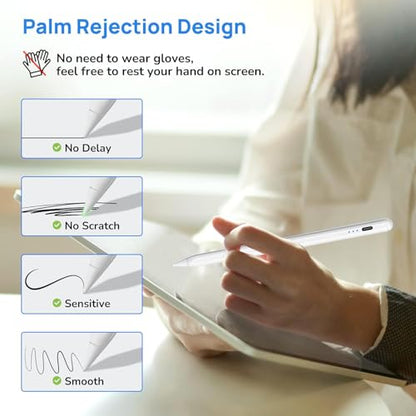 Palm Rejection Design

No need to wear gloves, feel free to rest your hand on screen.

No Delay

No Scratch

Sensitive

Smooth